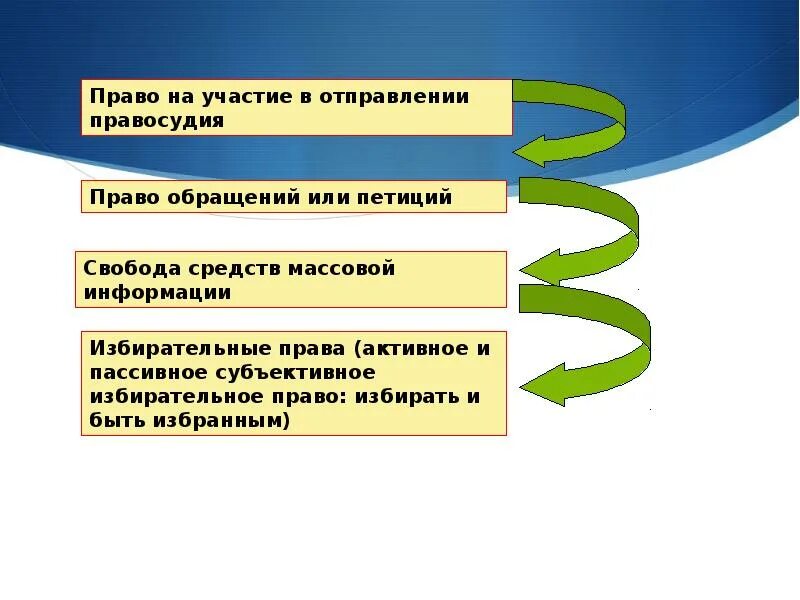 Право на участие в отправлении правосудия

Право обращений или петиций

Свобода средств массовой информации

Избирательные права (активное и пассивное субъективное избирательное право: избирать и быть избранным)